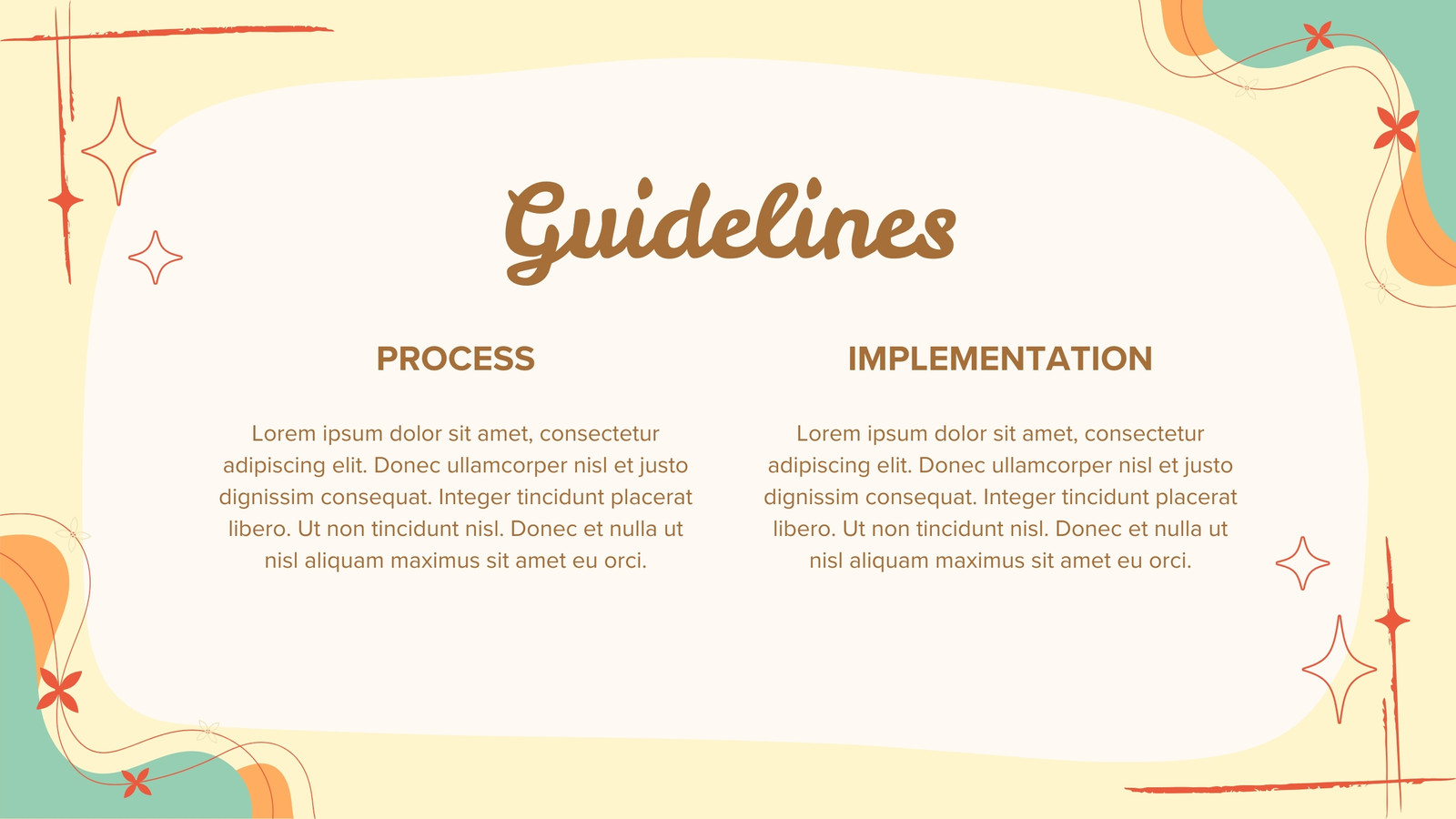 Guidelines

PROCESS

Lorem ipsum dolor sit amet, consectetur adipiscing elit. Donec ullamcorper nisl et justo dignissim consequat. Integer tincidunt placerat libero. Ut non tincidunt nisl. Donec et nulla ut nisl aliquam maximus sit amet eu orci.

IMPLEMENTATION

Lorem ipsum dolor sit amet, consectetur adipiscing elit. Donec ullamcorper nisl et justo dignissim consequat. Integer tincidunt placerat libero. Ut non tincidunt nisl. Donec et nulla ut nisl aliquam maximus sit amet eu orci.